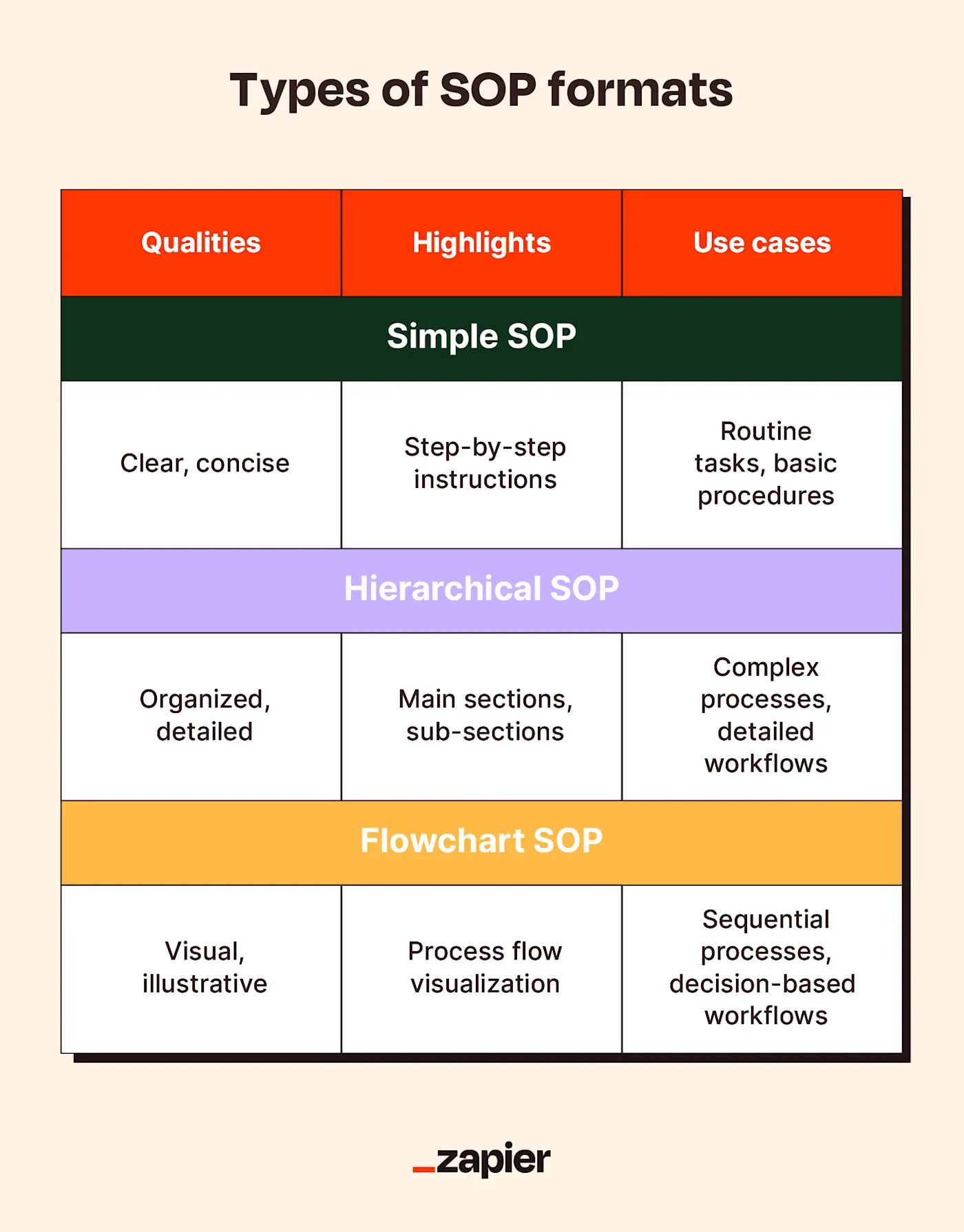 Types of SOP formats

| Qualities | Highlights | Use cases |
|---|---|---|
| Simple SOP | | |
| Clear, concise | Step-by-step instructions | Routine tasks, basic procedures |
| Hierarchical SOP | | |
| Organized, detailed | Main sections, sub-sections | Complex processes, detailed workflows |
| Flowchart SOP | | |
| Visual, illustrative | Process flow visualization | Sequential processes, decision-based workflows |

_zapier